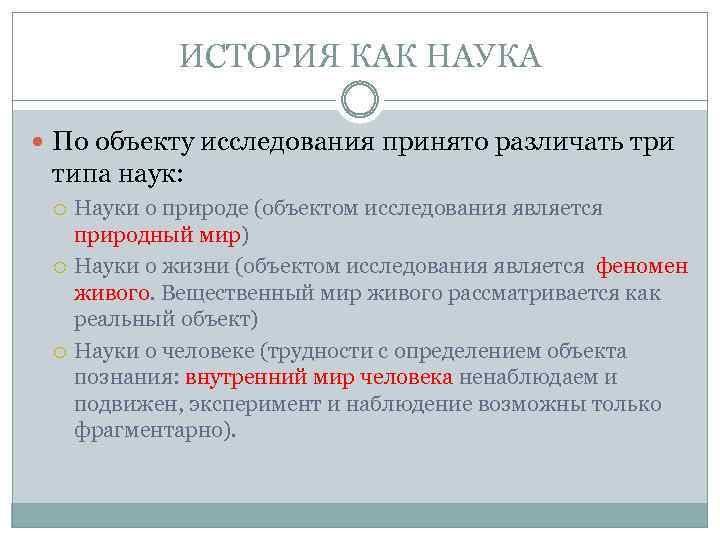 ИСТОРИЯ КАК НАУКА

По объекту исследования принято различать три типа наук:

Науки о природе (объектом исследования является природный мир)

Науки о жизни (объектом исследования является феномен живого. Вещественный мир живого рассматривается как реальный объект)

Науки о человеке (трудности с определением объекта познания: внутренний мир человека ненаблюдаем и подвижен, эксперимент и наблюдение возможны только фрагментарно).